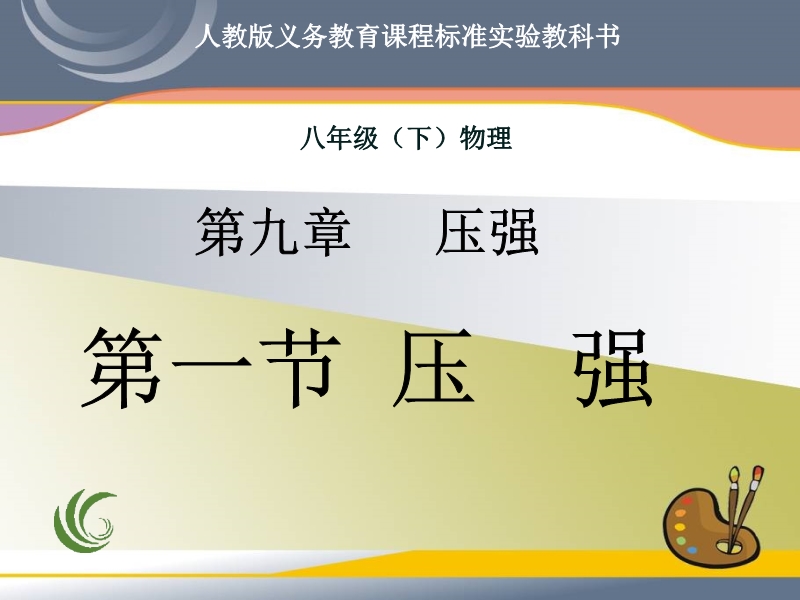 人教版义务教育课程标准实验教科书

八年级（下）物理

第九章　　压强

第一节 压　强